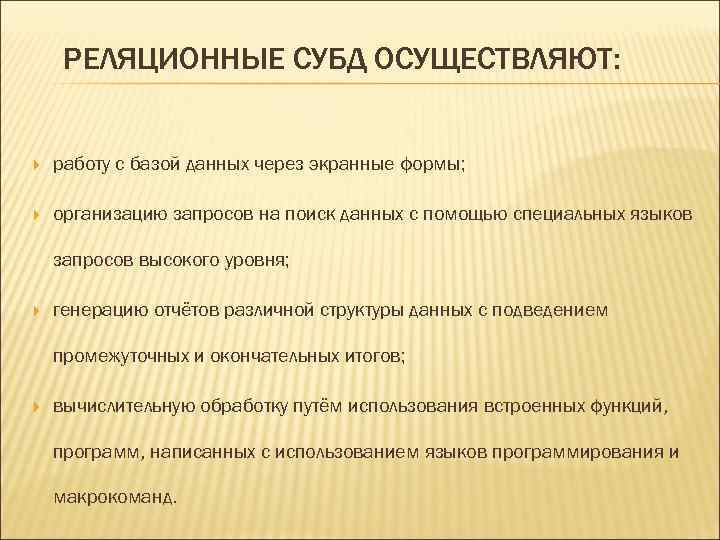 РЕЛЯЦИОННЫЕ СУБД ОСУЩЕСТВЛЯЮТ:

работу с базой данных через экранные формы;

организацию запросов на поиск данных с помощью специальных языков запросов высокого уровня;

генерацию отчётов различной структуры данных с подведением промежуточных и окончательных итогов;

вычислительную обработку путём использования встроенных функций, программ, написанных с использованием языков программирования и макрокоманд.